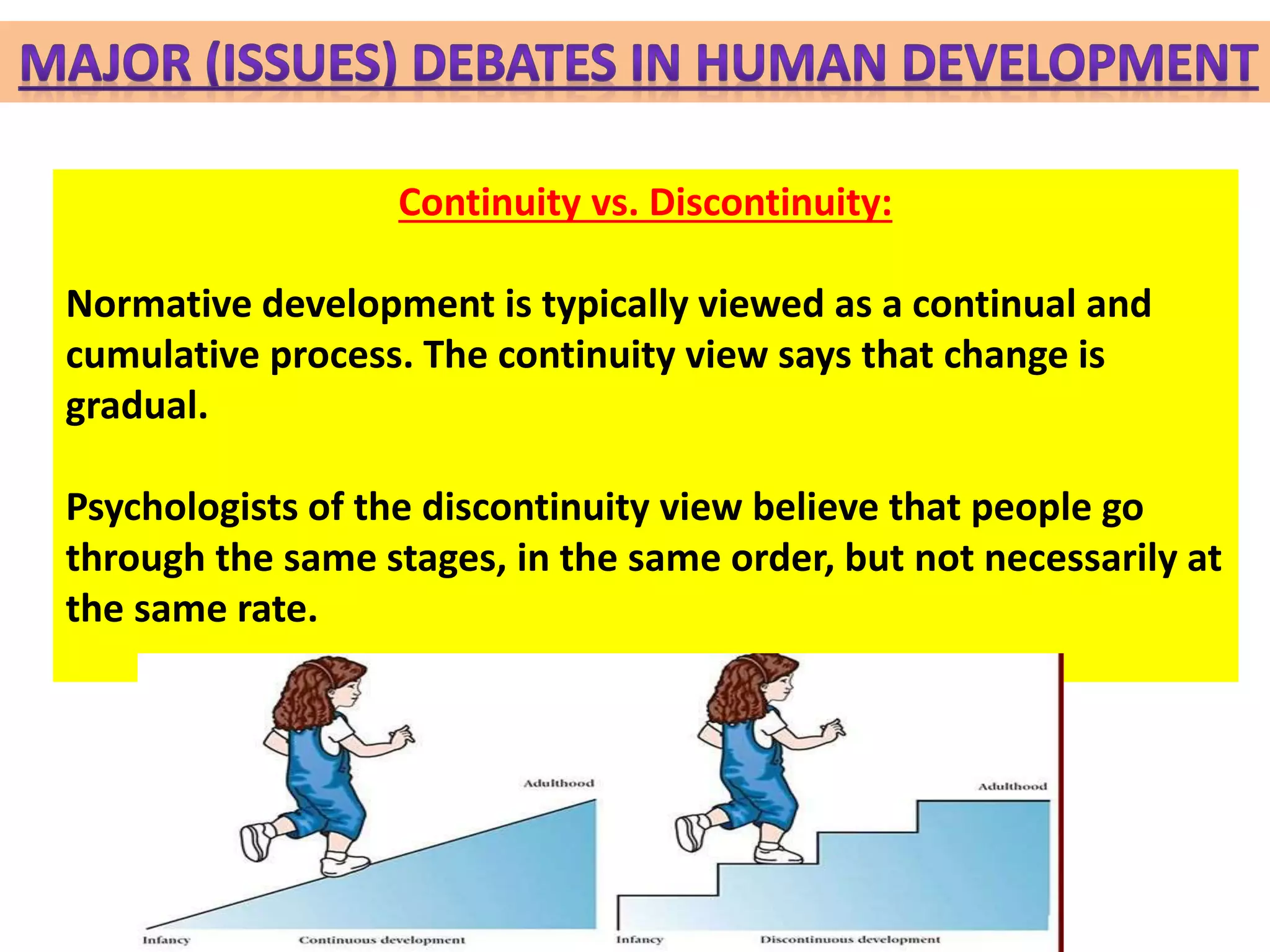 MAJOR (ISSUES) DEBATES IN HUMAN DEVELOPMENT

Continuity vs. Discontinuity:

Normative development is typically viewed as a continual and cumulative process. The continuity view says that change is gradual.

Psychologists of the discontinuity view believe that people go through the same stages, in the same order, but not necessarily at the same rate.

Adulthood

Infancy

Continuous development

Adulthood

Infancy

Discontinuous development